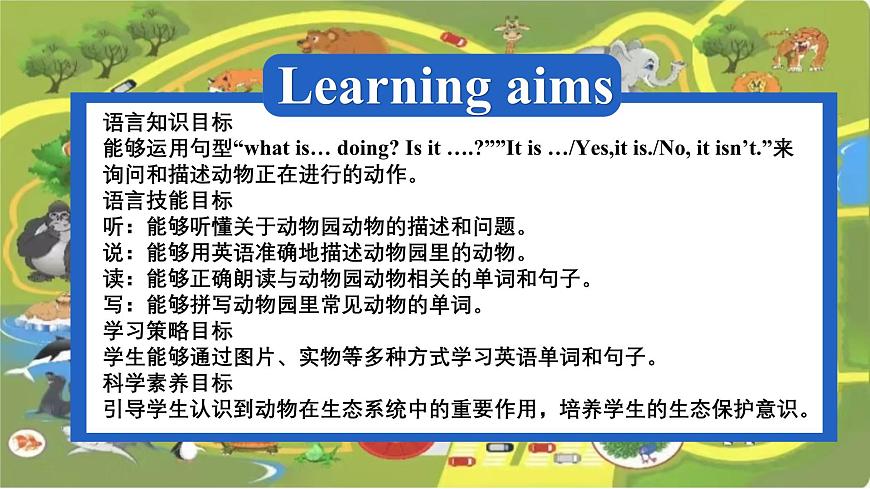 Learning aims

语言知识目标
能够运用句型“what is… doing? Is it ….?””It is …/Yes,it is./No, it isn’t.”来询问和描述动物正在进行的动作。
语言技能目标
听：能够听懂关于动物园动物的描述和问题。
说：能够用英语准确地描述动物园里的动物。
读：能够正确朗读与动物园动物相关的单词和句子。
写：能够拼写动物园里常见动物的单词。
学习策略目标
学生能够通过图片、实物等多种方式学习英语单词和句子。
科学素养目标
引导学生认识到动物在生态系统中的重要作用，培养学生的生态保护意识。